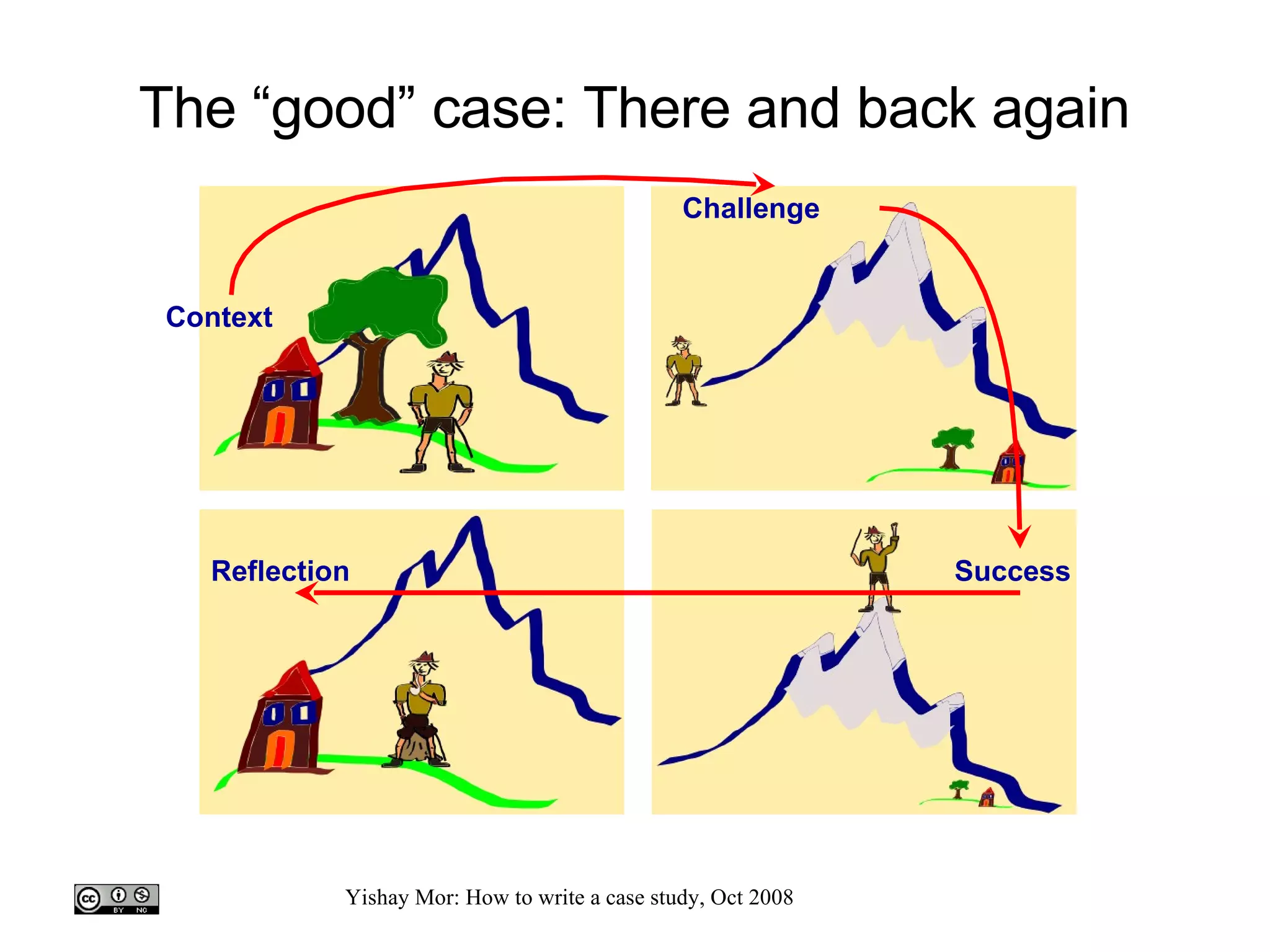 The “good” case: There and back again

Context

Challenge

Reflection

Success

cc BY NC

Yishay Mor: How to write a case study, Oct 2008